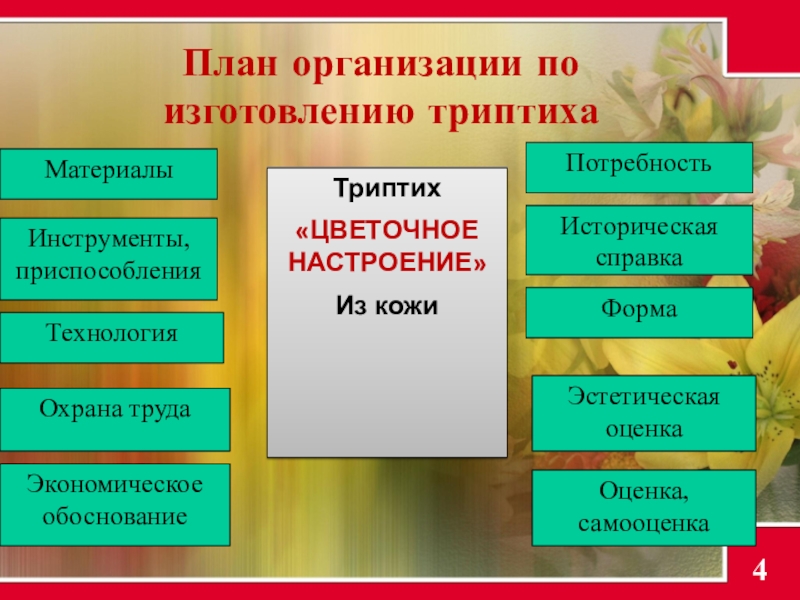 План организации по изготовлению триптиха

Материалы

Инструменты, приспособления

Технология

Охрана труда

Экономическое обоснование

Триптих

«ЦВЕТОЧНОЕ НАСТРОЕНИЕ»

Из кожи

Потребность

Историческая справка

Форма

Эстетическая оценка

Оценка, самооценка

4